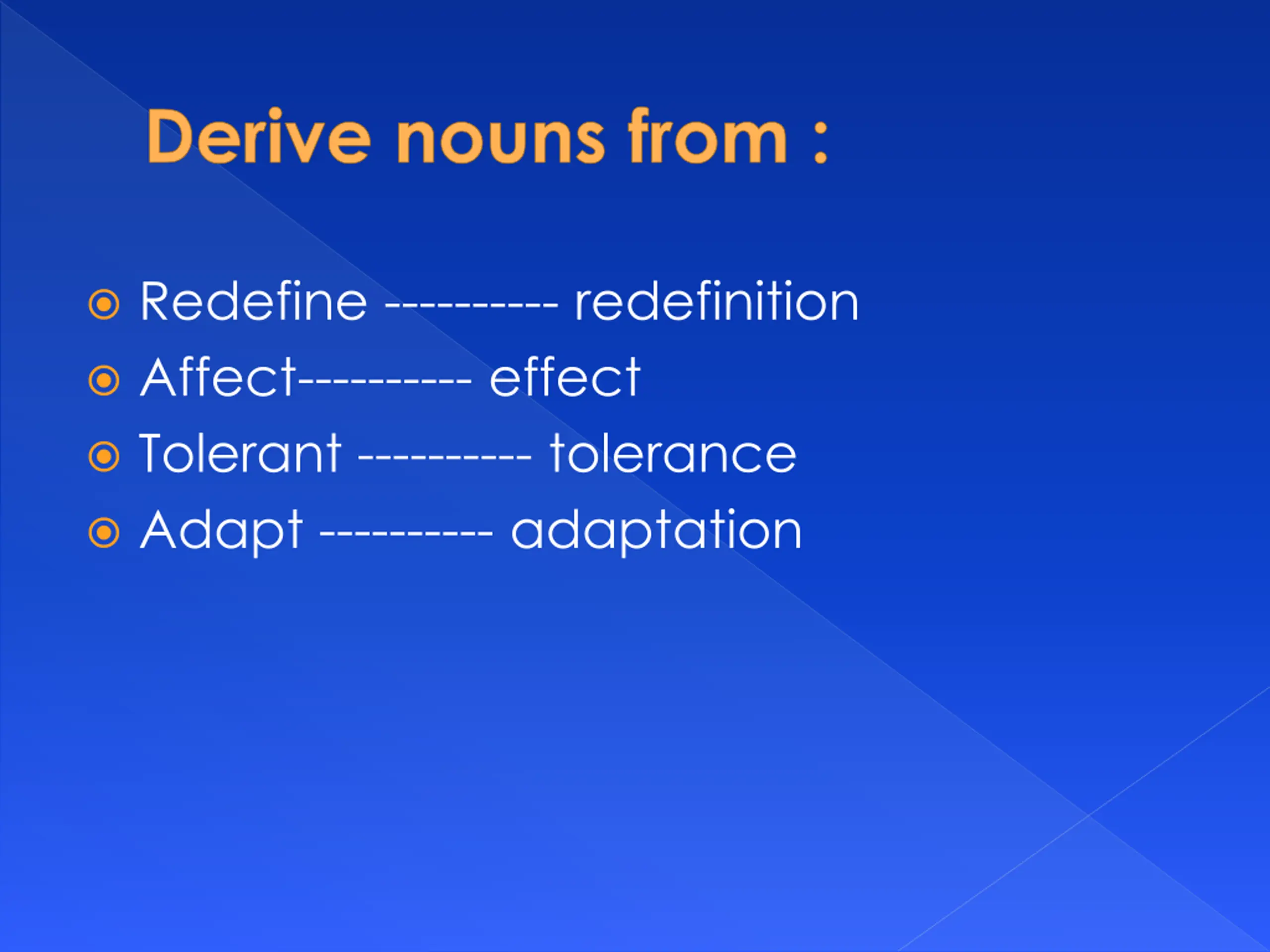 Derive nouns from :

Redefine ---------- redefinition
Affect---------- effect
Tolerant ---------- tolerance
Adapt ---------- adaptation